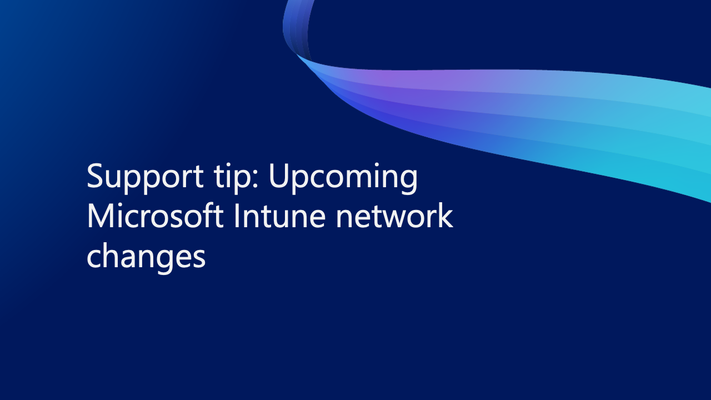 Support tip: Upcoming Microsoft Intune network changes